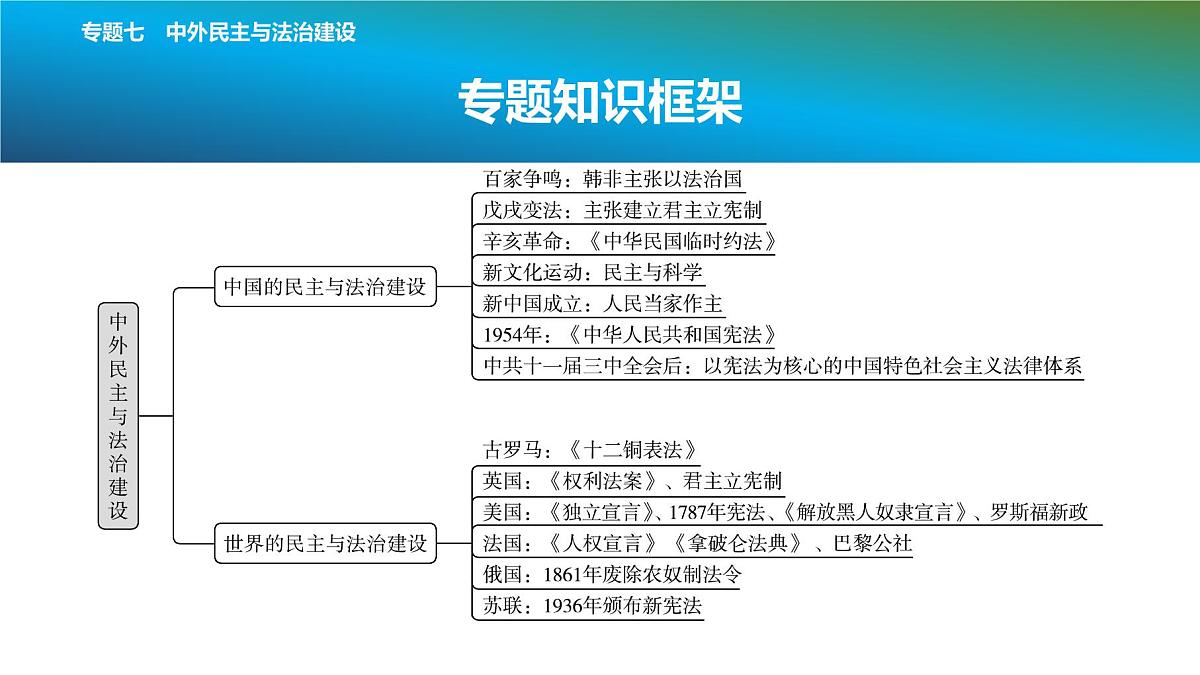 专题七　中外民主与法治建设

专题知识框架

中外民主与法治建设

中国的民主与法治建设

百家争鸣：韩非主张以法治国
戊戌变法：主张建立君主立宪制
辛亥革命：《中华民国临时约法》
新文化运动：民主与科学
新中国成立：人民当家作主
1954年：《中华人民共和国宪法》
中共十一届三中全会后：以宪法为核心的中国特色社会主义法律体系

世界的民主与法治建设

古罗马：《十二铜表法》
英国：《权利法案》、君主立宪制
美国：《独立宣言》、1787年宪法、《解放黑人奴隶宣言》、罗斯福新政
法国：《人权宣言》《拿破仑法典》、巴黎公社
俄国：1861年废除农奴制法令
苏联：1936年颁布新宪法